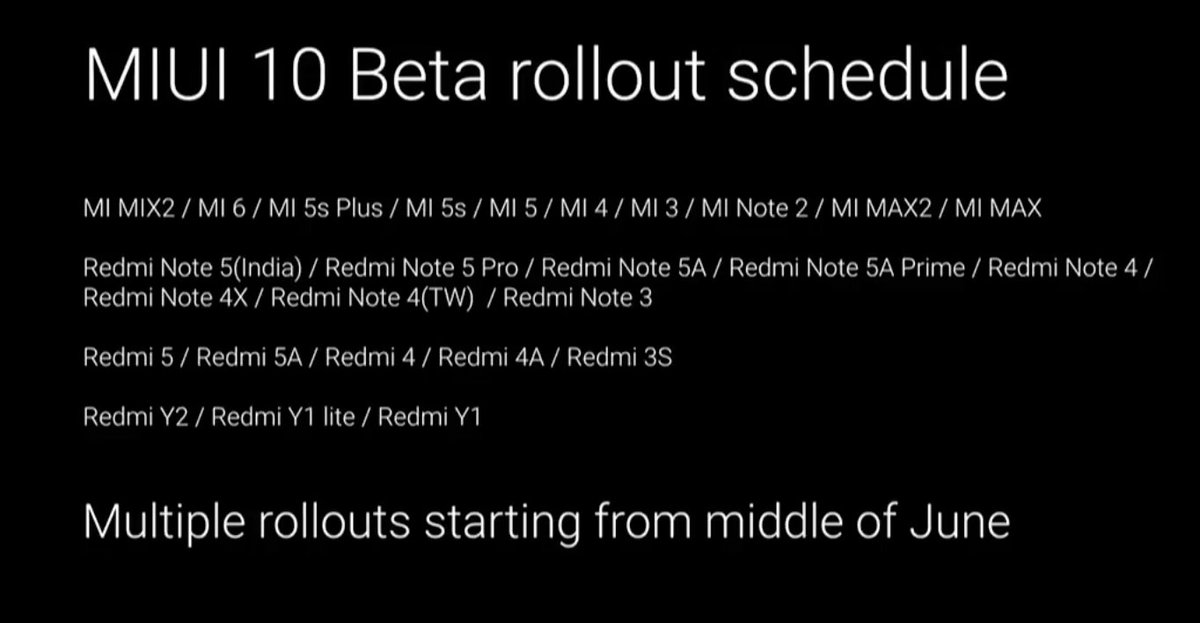 MIUI 10 Beta rollout schedule

MI MIX2 / MI 6 / MI 5s Plus / MI 5s / MI 5 / MI 4 / MI 3 / MI Note 2 / MI MAX2 / MI MAX

Redmi Note 5(India) / Redmi Note 5 Pro / Redmi Note 5A / Redmi Note 5A Prime / Redmi Note 4 / Redmi Note 4X / Redmi Note 4(TW) / Redmi Note 3

Redmi 5 / Redmi 5A / Redmi 4 / Redmi 4A / Redmi 3S

Redmi Y2 / Redmi Y1 lite / Redmi Y1

Multiple rollouts starting from middle of June